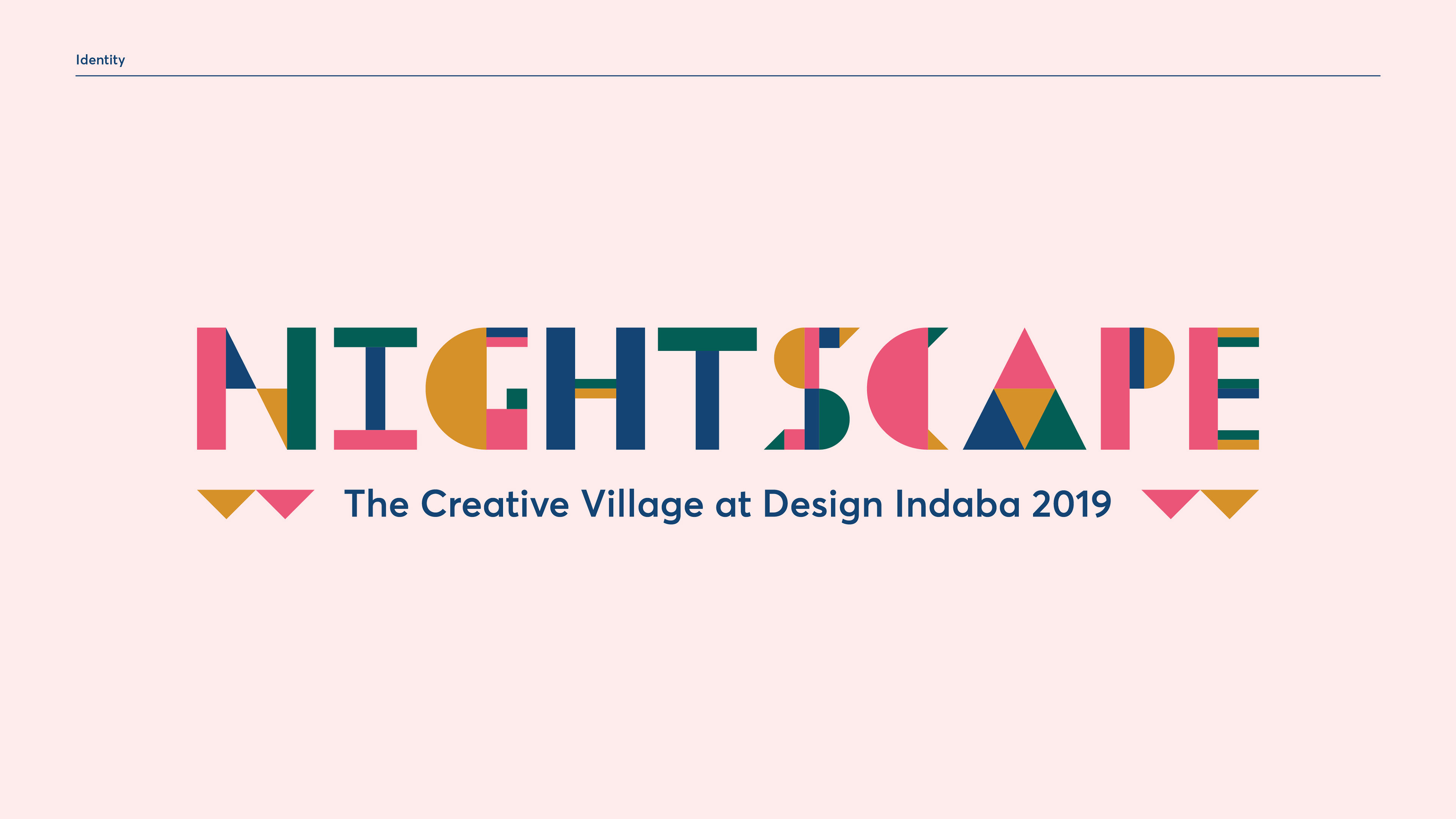 Identity

NIGHTSCAPE

The Creative Village at Design Indaba 2019